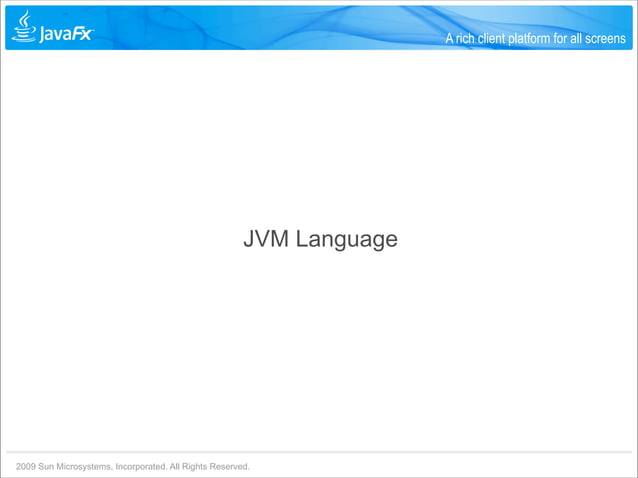 JavaFx

A rich client platform for all screens

JVM Language

2009 Sun Microsystems, Incorporated. All Rights Reserved.